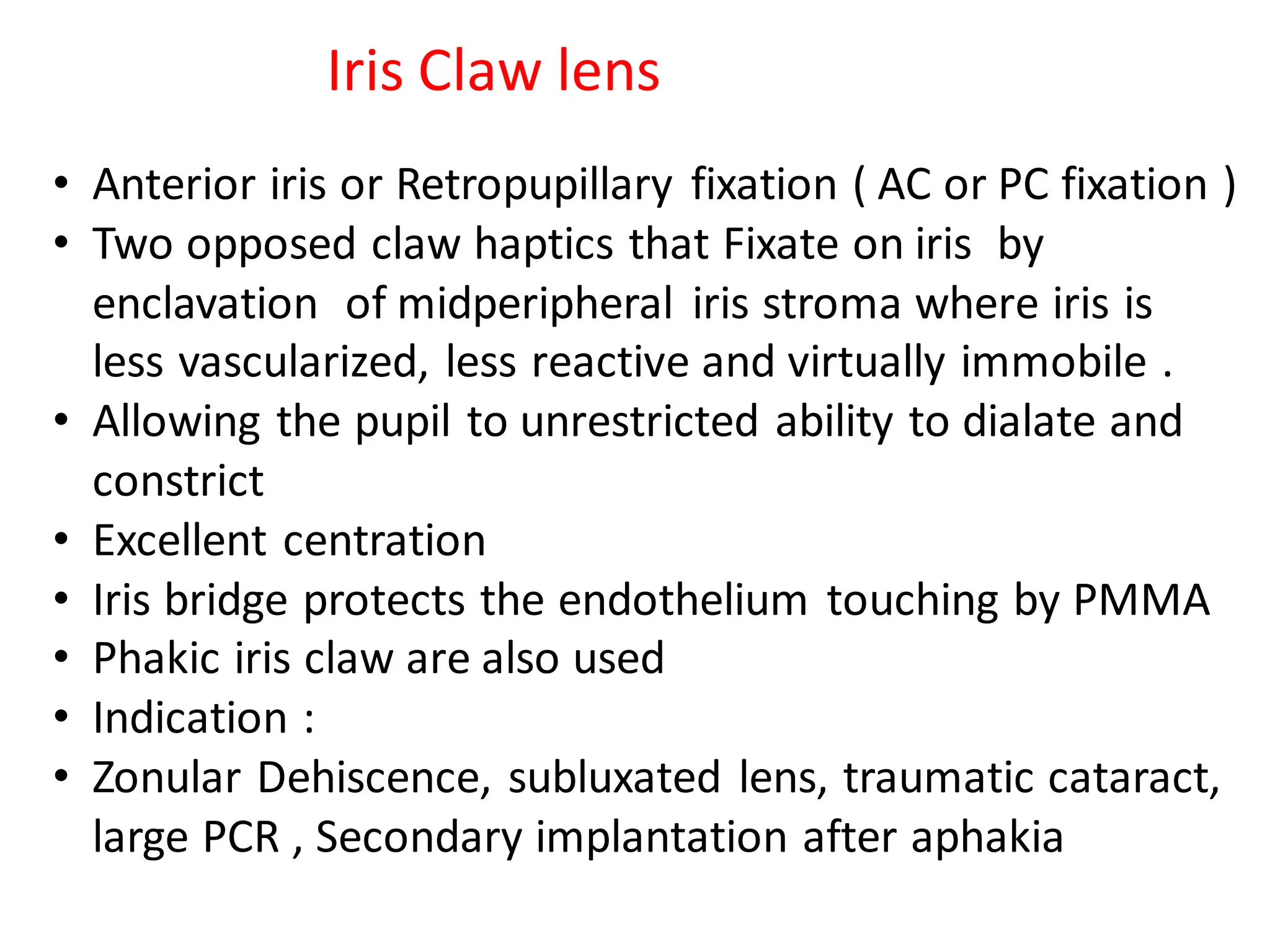 Iris Claw lens

• Anterior iris or Retropupillary fixation ( AC or PC fixation )
• Two opposed claw haptics that Fixate on iris by enclavation of midperipheral iris stroma where iris is less vascularized, less reactive and virtually immobile .
• Allowing the pupil to unrestricted ability to dialate and constrict
• Excellent centration
• Iris bridge protects the endothelium touching by PMMA
• Phakic iris claw are also used
• Indication :
• Zonular Dehiscence, subluxated lens, traumatic cataract, large PCR , Secondary implantation after aphakia